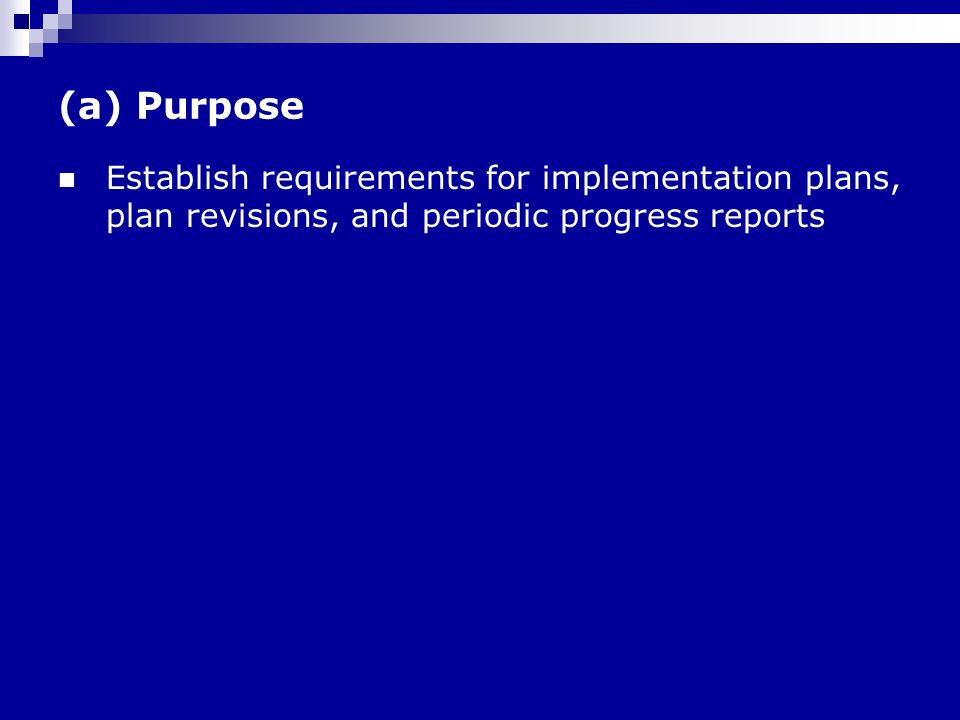 (a) Purpose

Establish requirements for implementation plans, plan revisions, and periodic progress reports